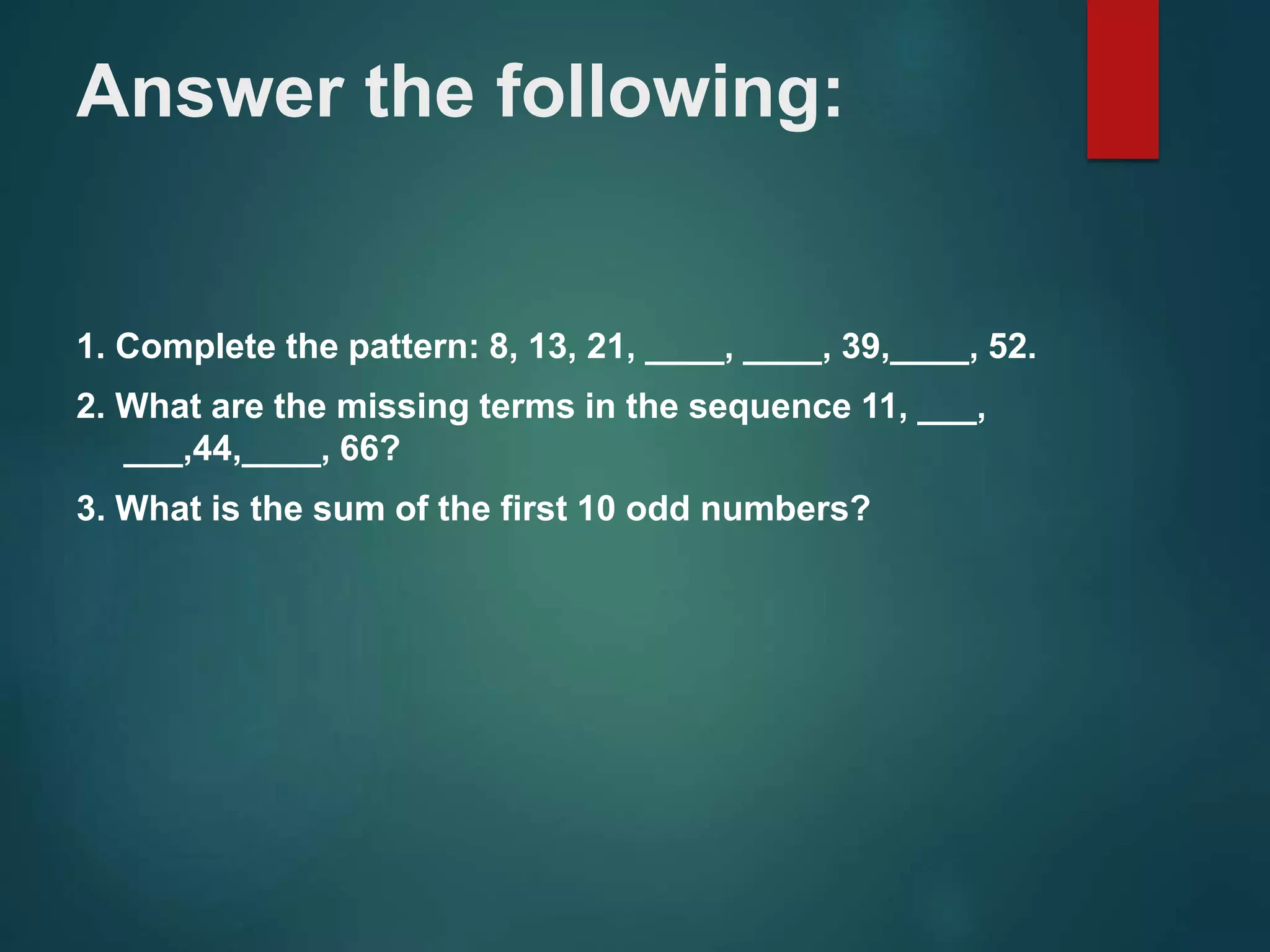 Answer the following:

1. Complete the pattern: 8, 13, 21, ____, ____, 39,____, 52.

2. What are the missing terms in the sequence 11, ___, ___,44,____, 66?

3. What is the sum of the first 10 odd numbers?